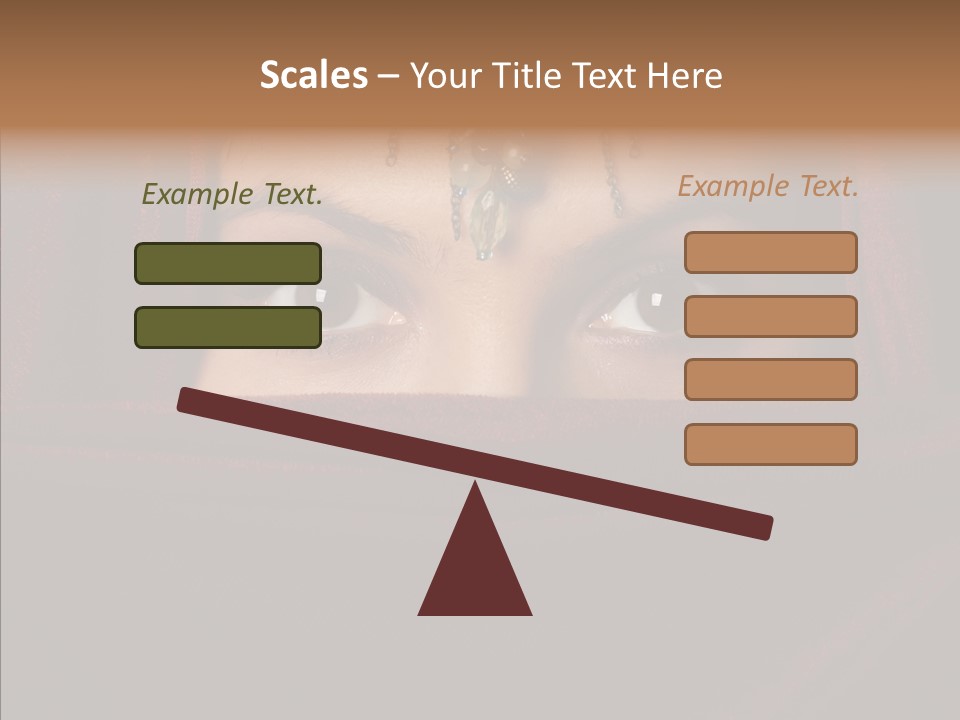 Scales – Your Title Text Here

Example Text.

Example Text.